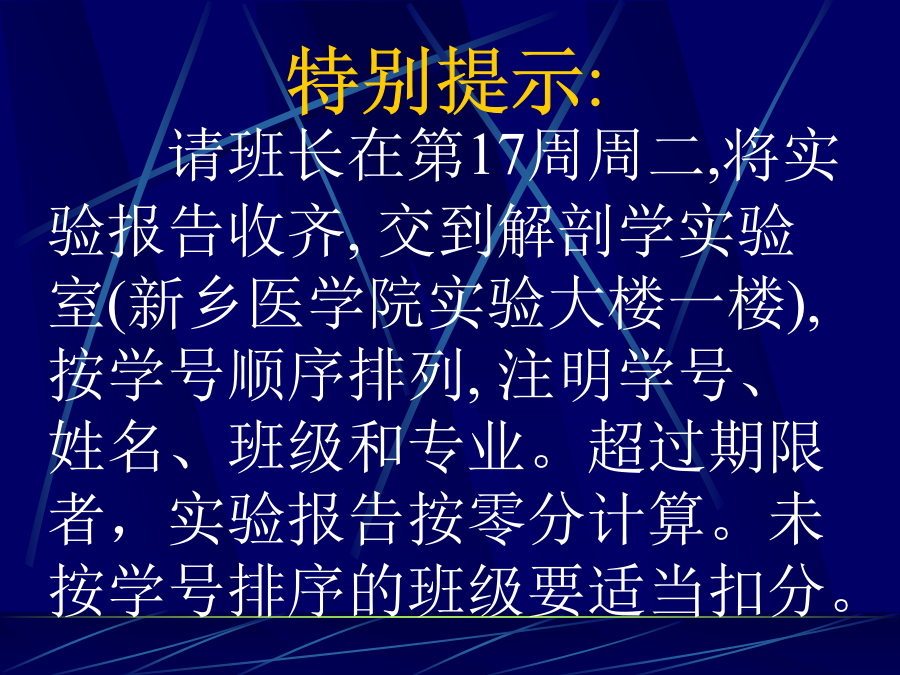 特别提示:

请班长在第17周周二,将实验报告收齐, 交到解剖学实验室(新乡医学院实验大楼一楼), 按学号顺序排列, 注明学号、姓名、班级和专业。超过期限者，实验报告按零分计算。未按学号排序的班级要适当扣分。